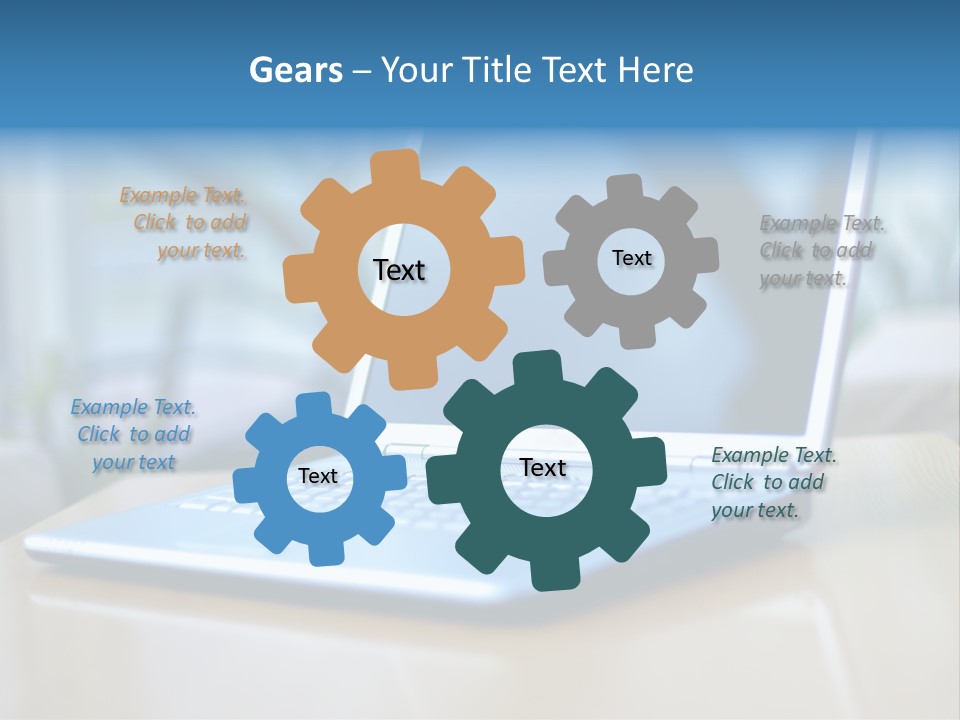 Gears – Your Title Text Here

Example Text. Click to add your text.

Text

Text

Example Text. Click to add your text.

Example Text. Click to add your text

Text

Text

Example Text. Click to add your text.